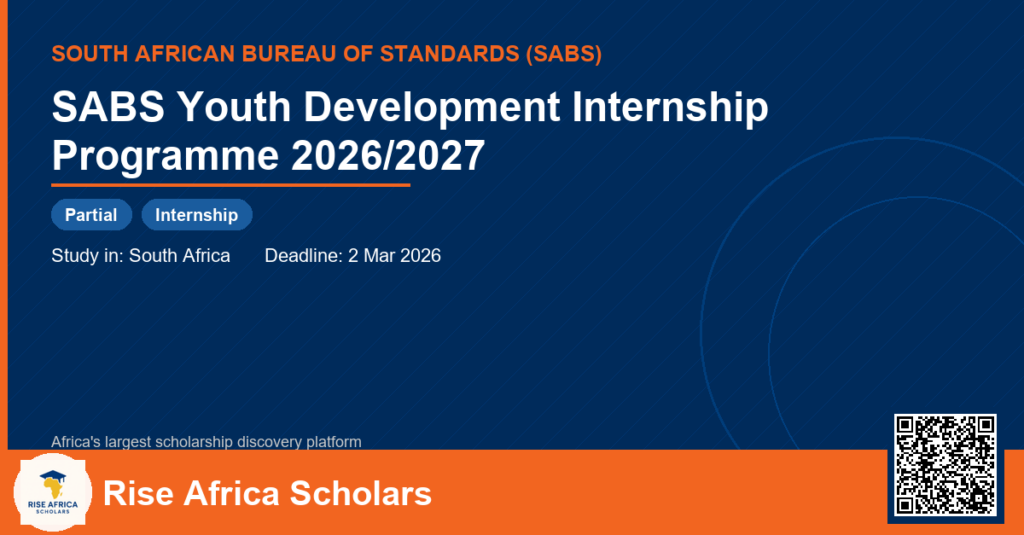 SOUTH AFRICAN BUREAU OF STANDARDS (SABS)

SABS Youth Development Internship Programme 2026/2027

Partial Internship

Study in: South Africa Deadline: 2 Mar 2026

Africa's largest scholarship discovery platform

RISE AFRICA SCHOLARS

Rise Africa Scholars